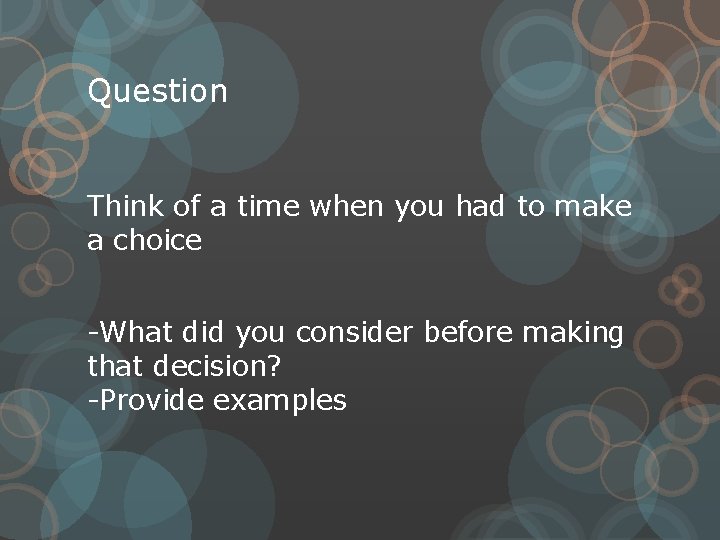 Question

Think of a time when you had to make a choice

-What did you consider before making that decision?
-Provide examples